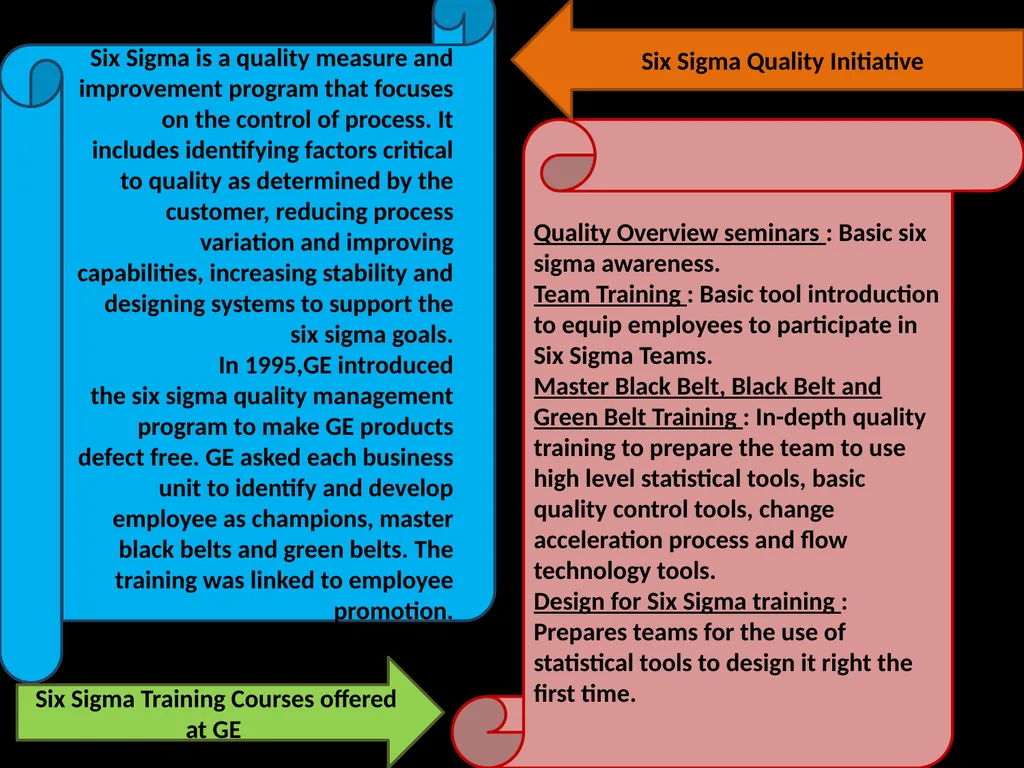 Six Sigma is a quality measure and improvement program that focuses on the control of process. It includes identifying factors critical to quality as determined by the customer, reducing process variation and improving capabilities, increasing stability and designing systems to support the six sigma goals.
In 1995,GE introduced the six sigma quality management program to make GE products defect free. GE asked each business unit to identify and develop employee as champions, master black belts and green belts. The training was linked to employee promotion.

Six Sigma Quality Initiative

Quality Overview seminars : Basic six sigma awareness.
Team Training : Basic tool introduction to equip employees to participate in Six Sigma Teams.
Master Black Belt, Black Belt and Green Belt Training : In-depth quality training to prepare the team to use high level statistical tools, basic quality control tools, change acceleration process and flow technology tools.
Design for Six Sigma training : Prepares teams for the use of statistical tools to design it right the first time.

Six Sigma Training Courses offered at GE